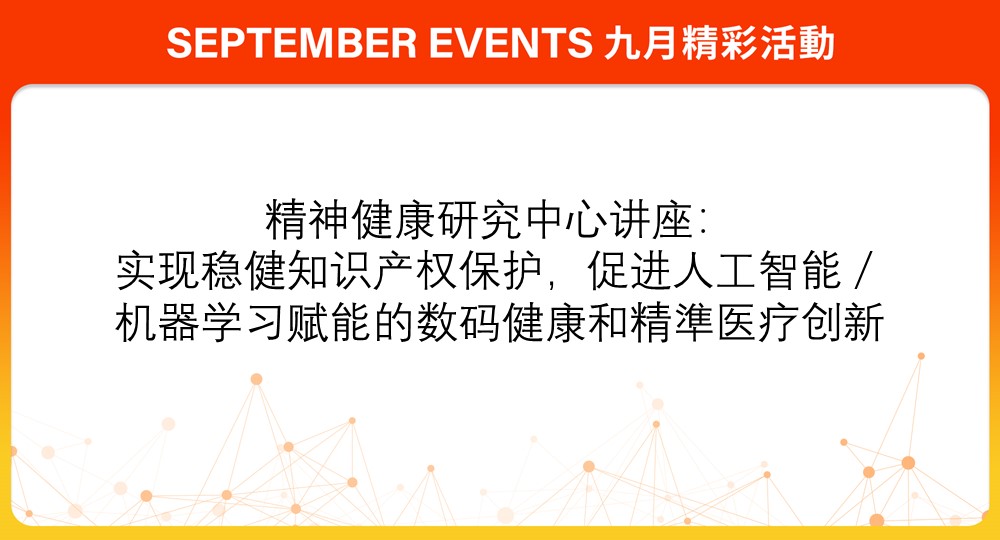 SEPTEMBER EVENTS 九月精彩活動

精神健康研究中心讲座:
实现稳健知识产权保护，促进人工智能 /
机器学习赋能的数码健康和精準医疗创新